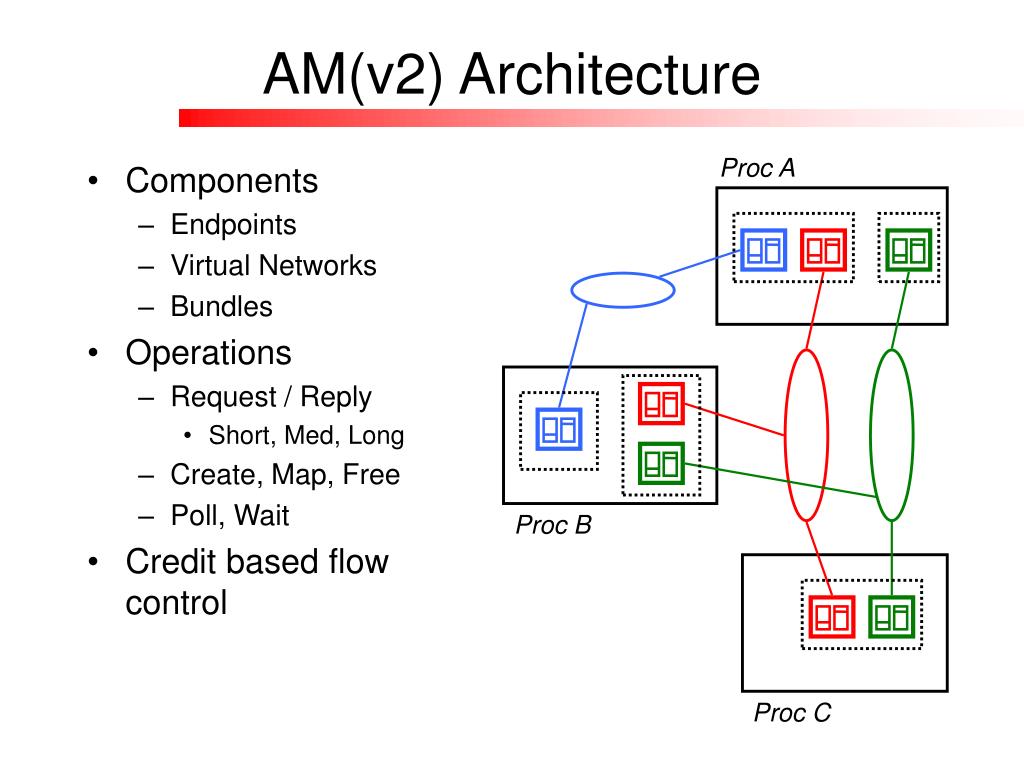 AM(v2) Architecture

• Components
– Endpoints
– Virtual Networks
– Bundles
• Operations
– Request / Reply
• Short, Med, Long
– Create, Map, Free
– Poll, Wait
• Credit based flow control

Proc A

Proc B

Proc C